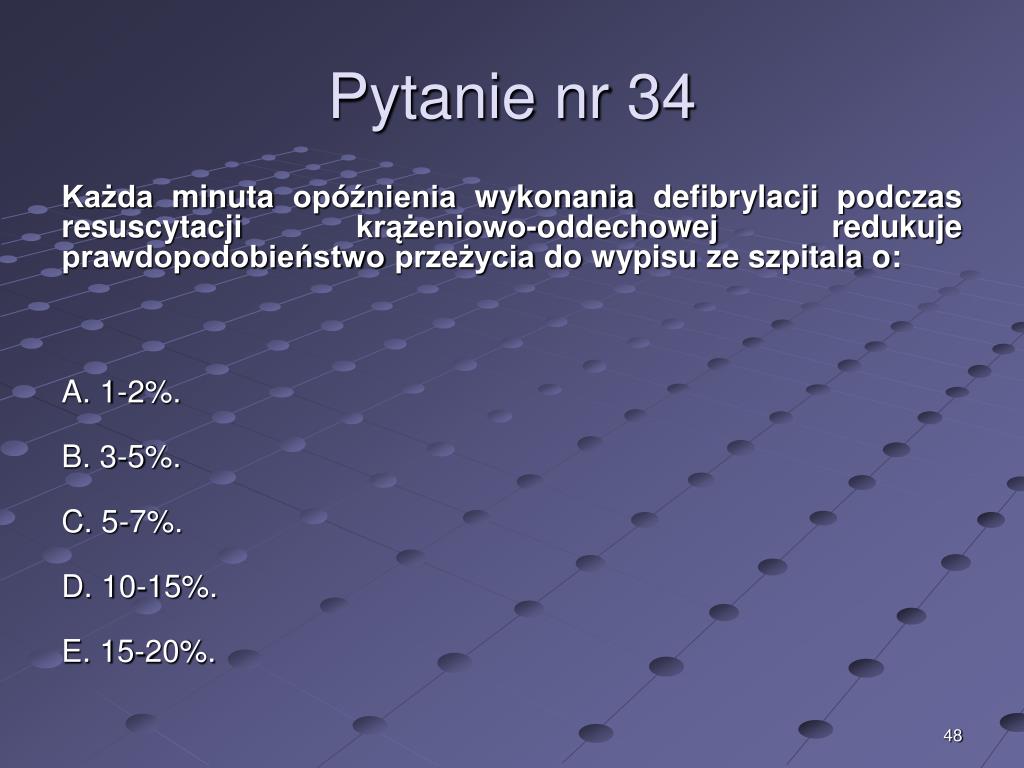 Pytanie nr 34

Każda minuta opóźnienia wykonania defibrylacji podczas resuscytacji krążeniowo-oddechowej redukuje prawdopodobieństwo przeżycia do wypisu ze szpitala o:

A. 1-2%.

B. 3-5%.

C. 5-7%.

D. 10-15%.

E. 15-20%.

48